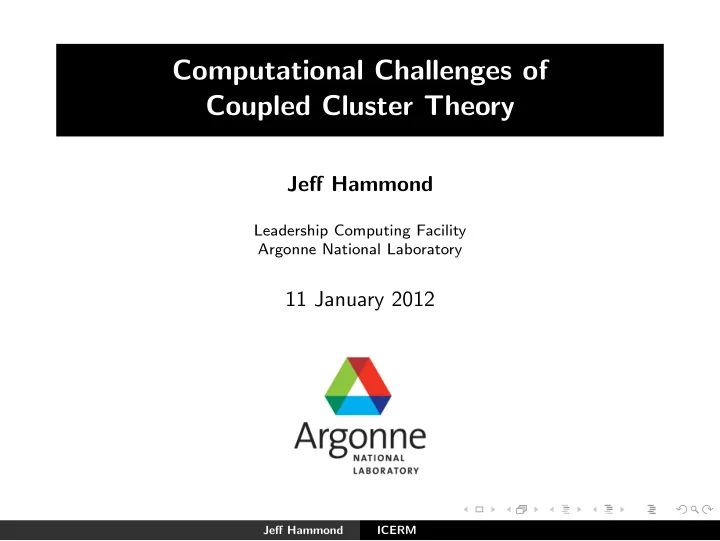 Computational Challenges of Coupled Cluster Theory

Jeff Hammond

Leadership Computing Facility
Argonne National Laboratory

11 January 2012

Argonne
NATIONAL
LABORATORY

Jeff Hammond ICERM